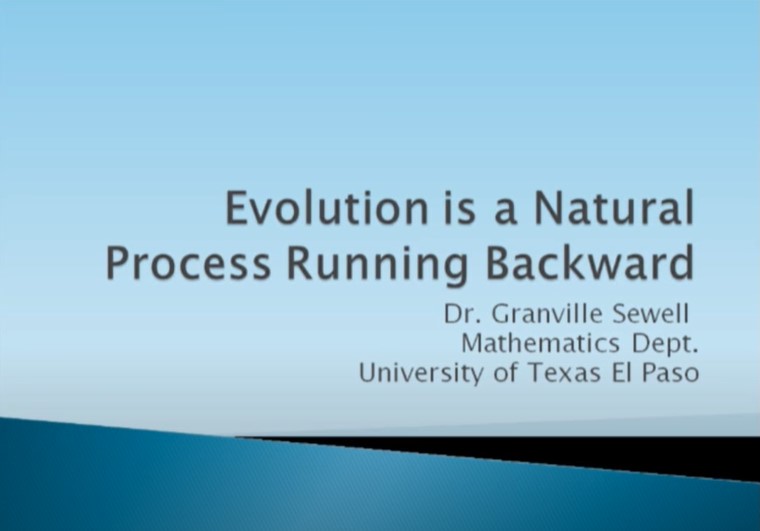 Evolution is a Natural Process Running Backward

Dr. Granville Sewell
Mathematics Dept.
University of Texas El Paso